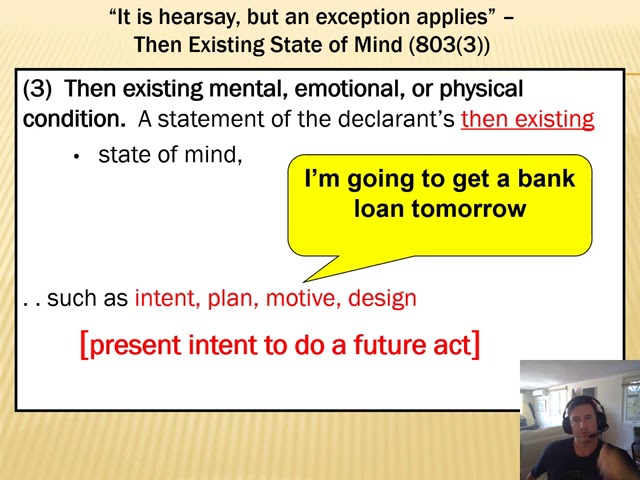 "It is hearsay, but an exception applies" – Then Existing State of Mind (803(3))

(3) Then existing mental, emotional, or physical condition. A statement of the declarant's then existing

• state of mind,

I'm going to get a bank loan tomorrow

. . such as intent, plan, motive, design

[present intent to do a future act]